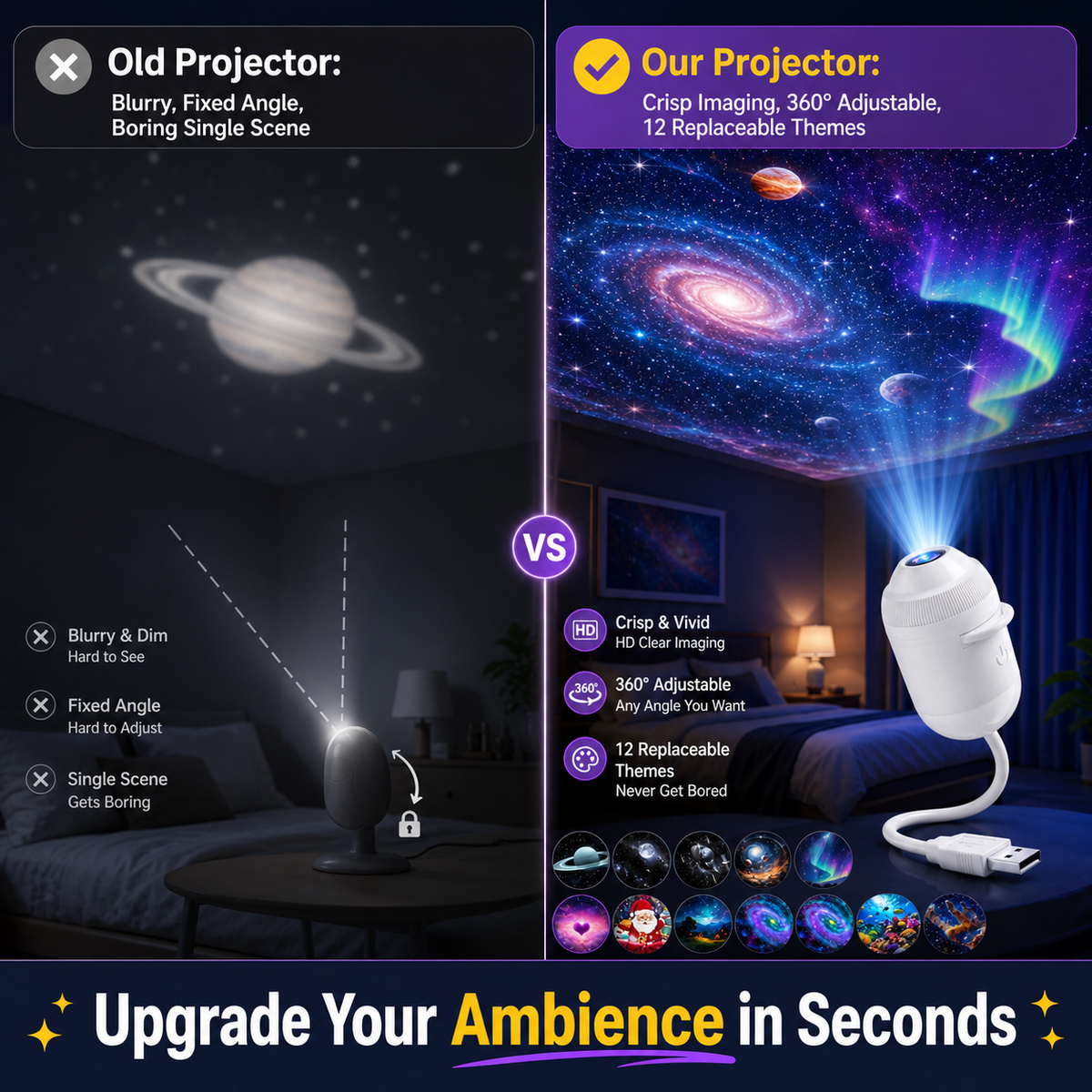 Old Projector:
Blurry, Fixed Angle, Boring Single Scene

Blurry & Dim
Hard to See

Fixed Angle
Hard to Adjust

Single Scene
Gets Boring

VS

Our Projector:
Crisp Imaging, 360° Adjustable, 12 Replaceable Themes

HD Crisp & Vivid
HD Clear Imaging

360° 360° Adjustable
Any Angle You Want

12 Replaceable Themes
Never Get Bored

Upgrade Your Ambience in Seconds